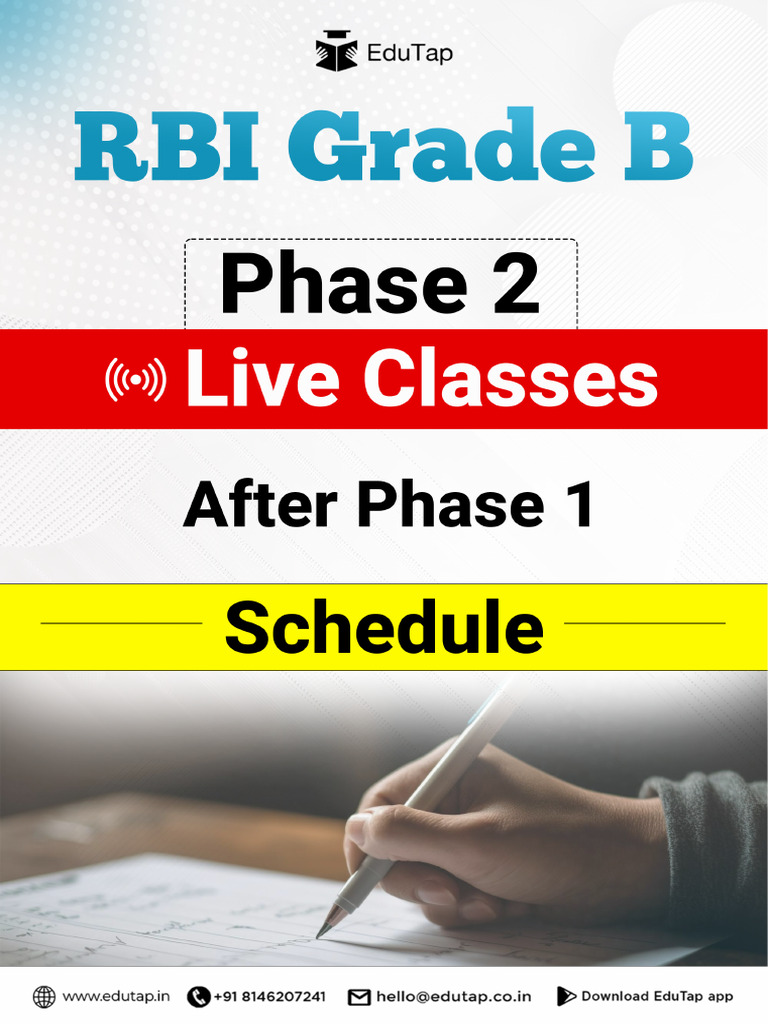 EduTap

RBI Grade B

Phase 2

Live Classes

After Phase 1

Schedule

www.edutap.in +91 8146207241 hello@edutap.co.in Download EduTap app